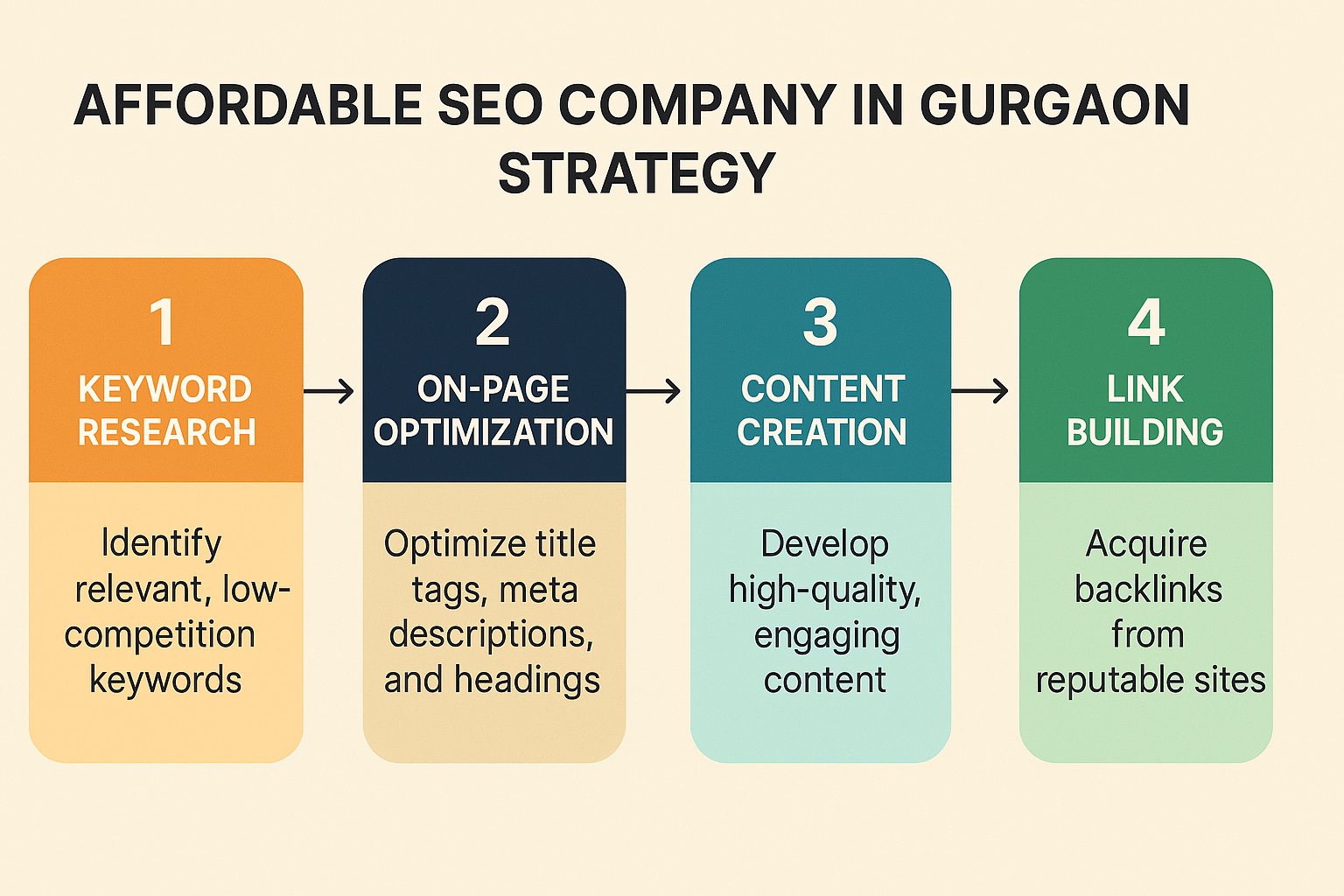 AFFORDABLE SEO COMPANY IN GURGAON STRATEGY

1
KEYWORD RESEARCH

Identify relevant, low-competition keywords

2
ON-PAGE OPTIMIZATION

Optimize title tags, meta descriptions, and headings

3
CONTENT CREATION

Develop high-quality, engaging content

4
LINK BUILDING

Acquire backlinks from reputable sites